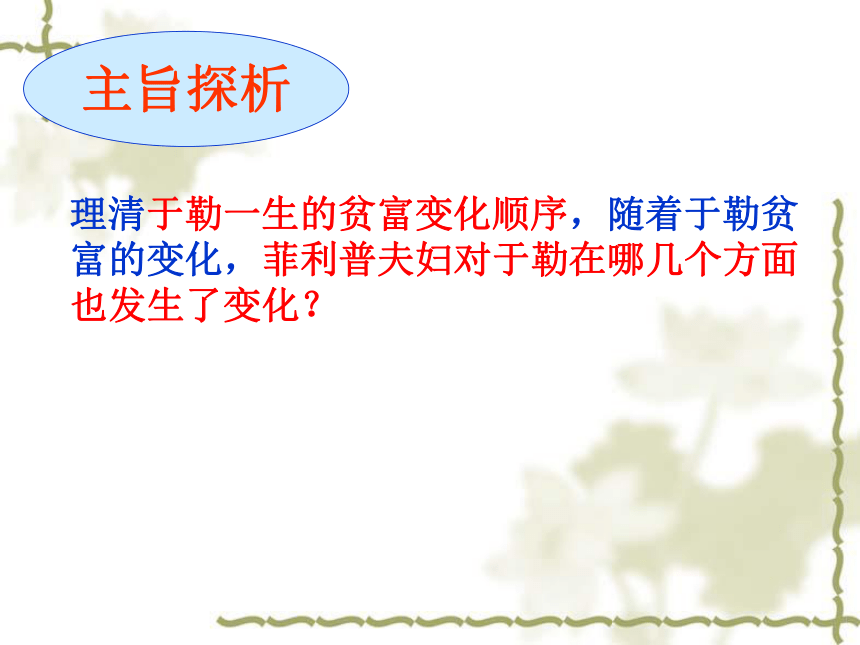 主旨探析

理清于勒一生的贫富变化顺序，随着于勒贫富的变化，菲利普夫妇对于勒在哪几个方面也发生了变化？